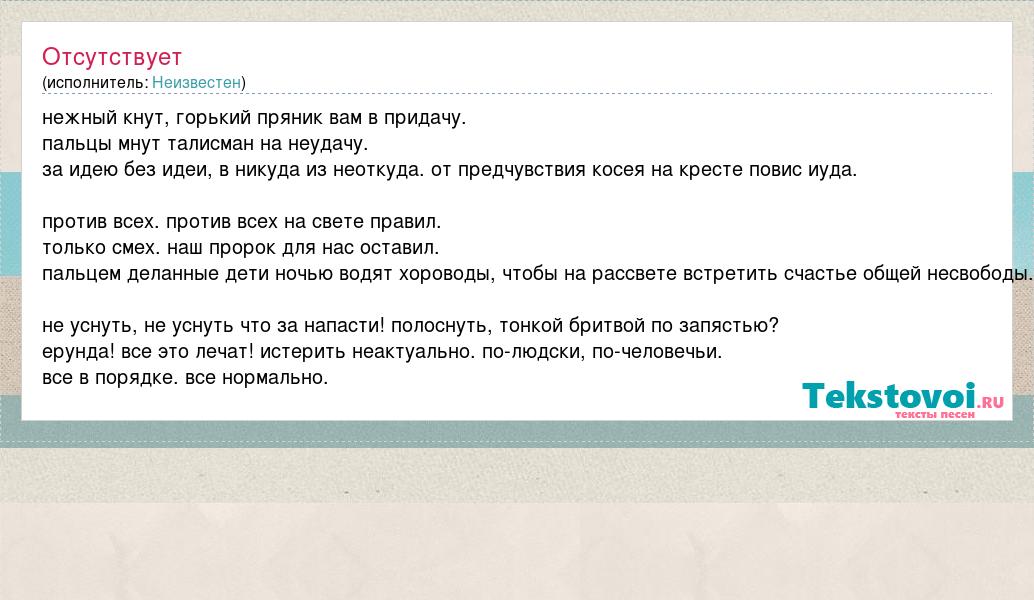 Отсутствует
(исполнитель: Неизвестен)

нежный кнут, горький пряник вам в придачу.
пальцы мнут талисман на неудачу.
за идею без идеи, в никуда из неоткуда. от предчувствия косея на кресте повис иуда.

против всех. против всех на свете правил.
только смех. наш пророк для нас оставил.
пальцем деланные дети ночью водят хороводы, чтобы на рассвете встретить счастье общей несвободы.

не уснуть, не уснуть что за напасти! полоснуть, тонкой бритвой по запястью?
ерунда! все это лечат! истерить неактуально. по-людски, по-человечьи.
все в порядке. все нормально.

Tekstovoi.RU
тексты песен